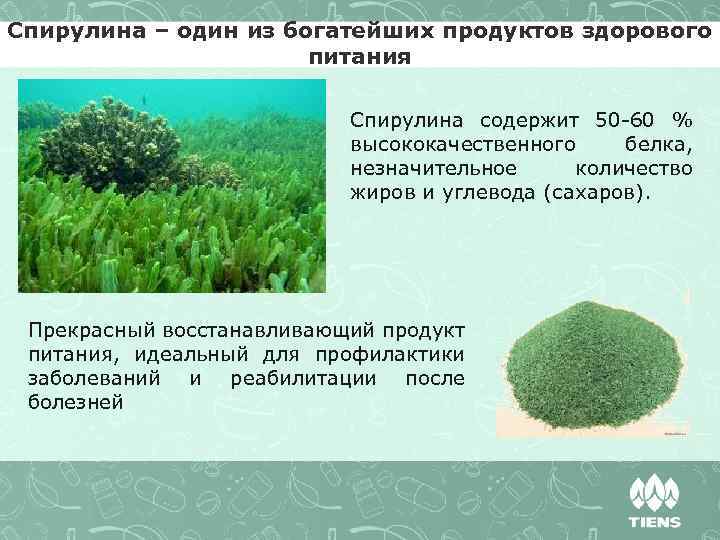 Спирулина – один из богатейших продуктов здорового питания

Спирулина содержит 50-60 % высококачественного белка, незначительное количество жиров и углевода (сахаров).

Прекрасный восстанавливающий продукт питания, идеальный для профилактики заболеваний и реабилитации после болезней

TIENS